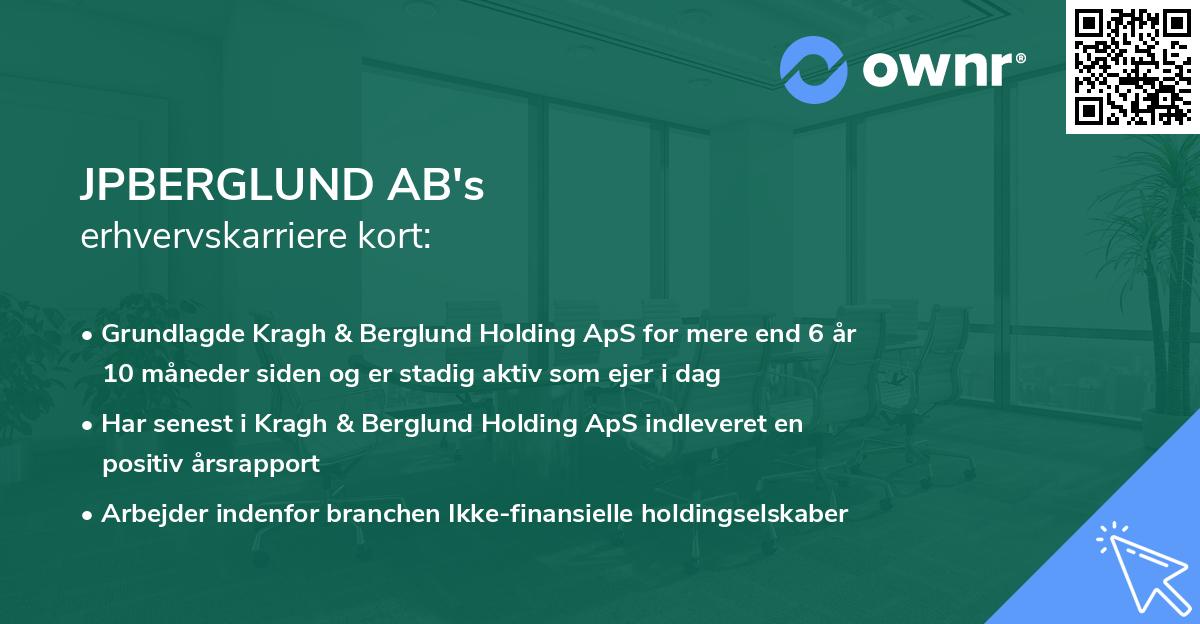 ownr®

JPBERGLUND AB's
erhvervskarriere kort:

• Grundlagde Kragh & Berglund Holding ApS for mere end 6 år 10 måneder siden og er stadig aktiv som ejer i dag
• Har senest i Kragh & Berglund Holding ApS indleveret en positiv årsrapport
• Arbejder indenfor branchen Ikke-finansielle holdingselskaber